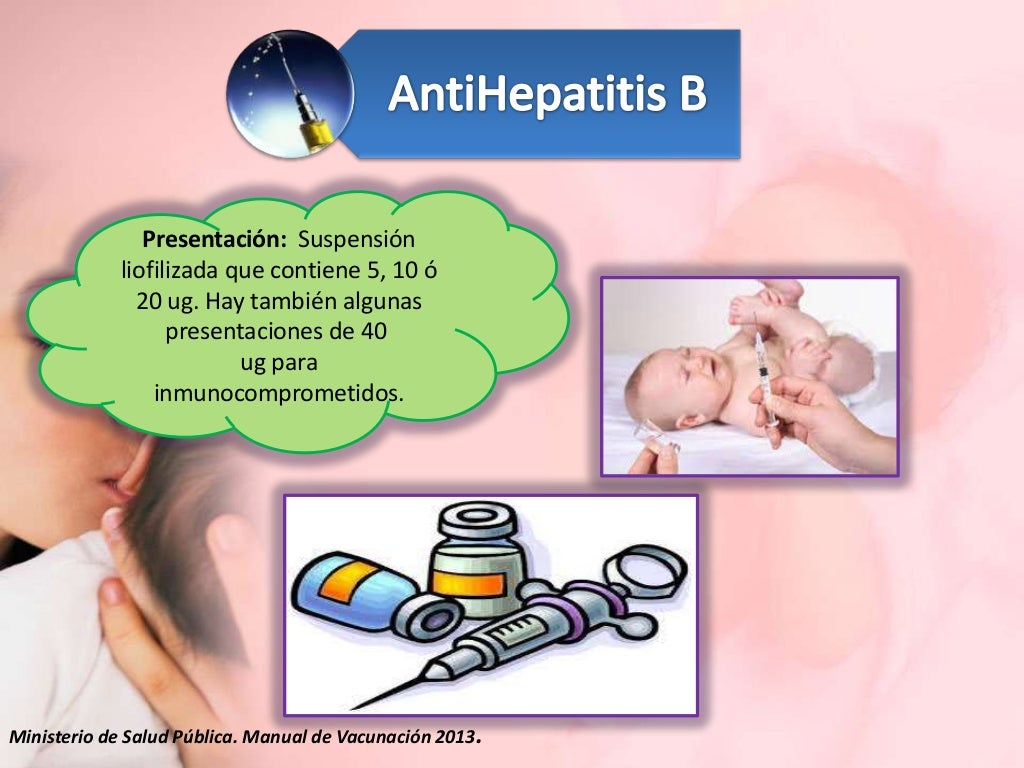 AntiHepatitis B

Presentación: Suspensión liofilizada que contiene 5, 10 ó 20 ug. Hay también algunas presentaciones de 40 ug para inmunocomprometidos.

Ministerio de Salud Pública. Manual de Vacunación 2013.